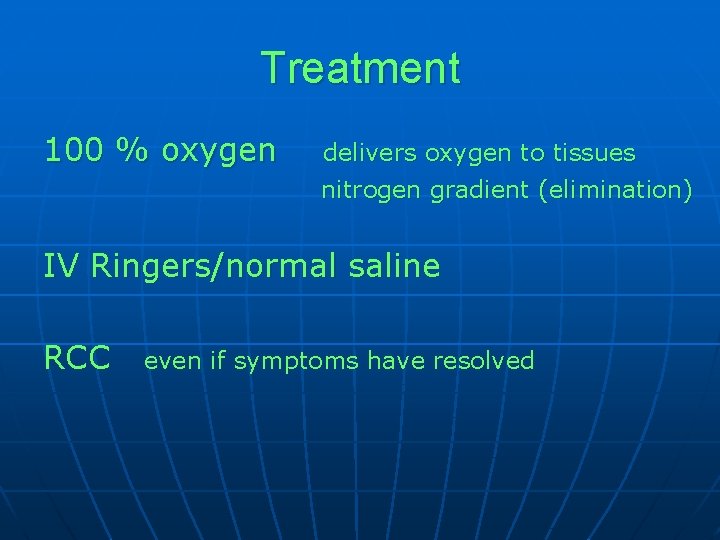 Treatment

100 % oxygen delivers oxygen to tissues
nitrogen gradient (elimination)

IV Ringers/normal saline

RCC even if symptoms have resolved